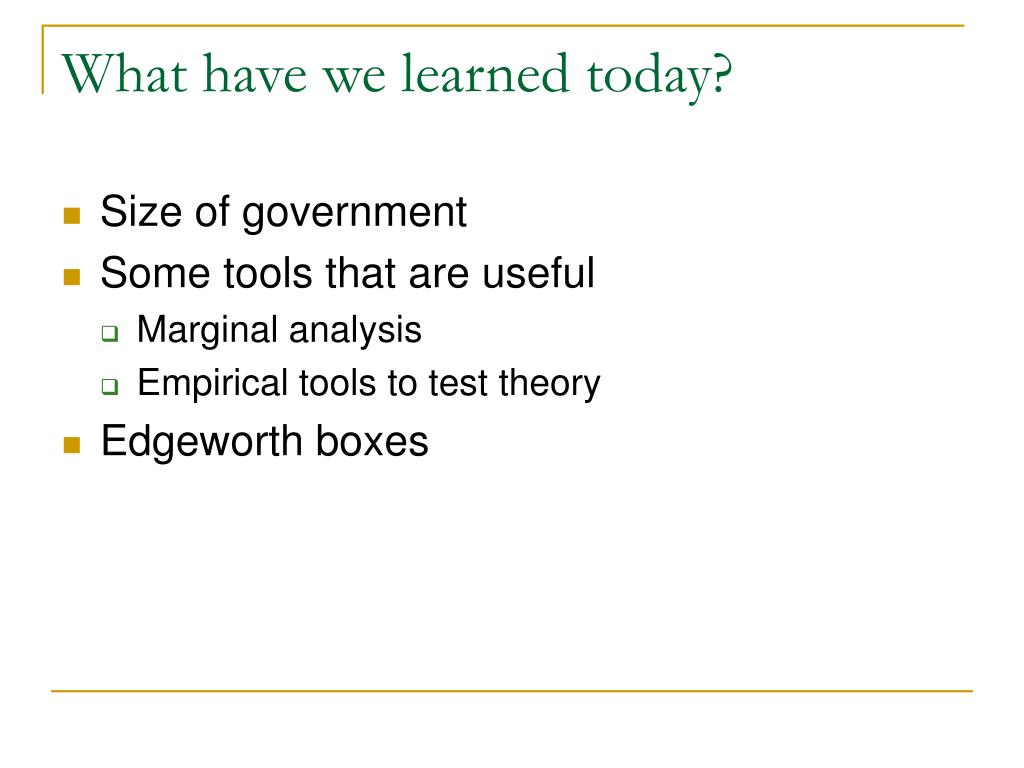 What have we learned today?

- Size of government
- Some tools that are useful
  - Marginal analysis
  - Empirical tools to test theory
- Edgeworth boxes